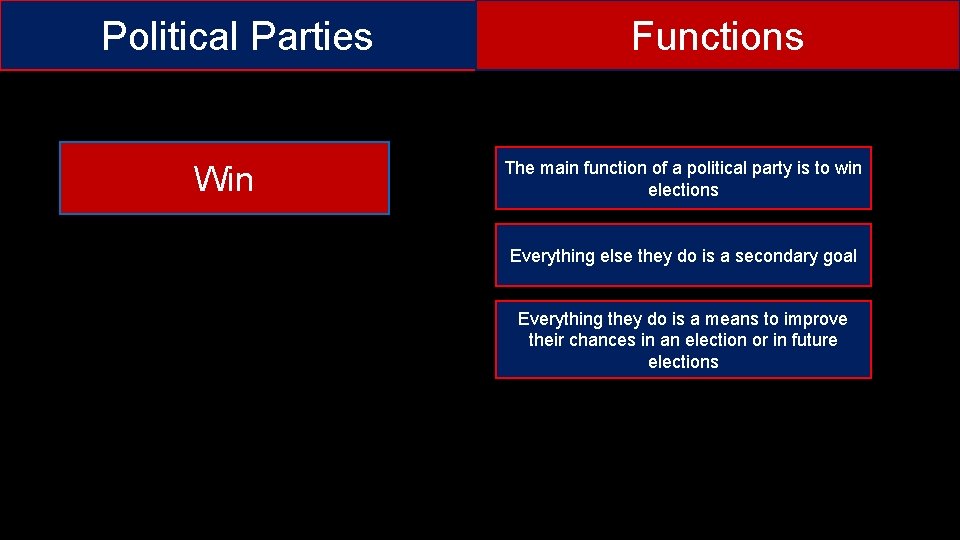 Political Parties

Functions

Win

The main function of a political party is to win elections

Everything else they do is a secondary goal

Everything they do is a means to improve their chances in an election or in future elections